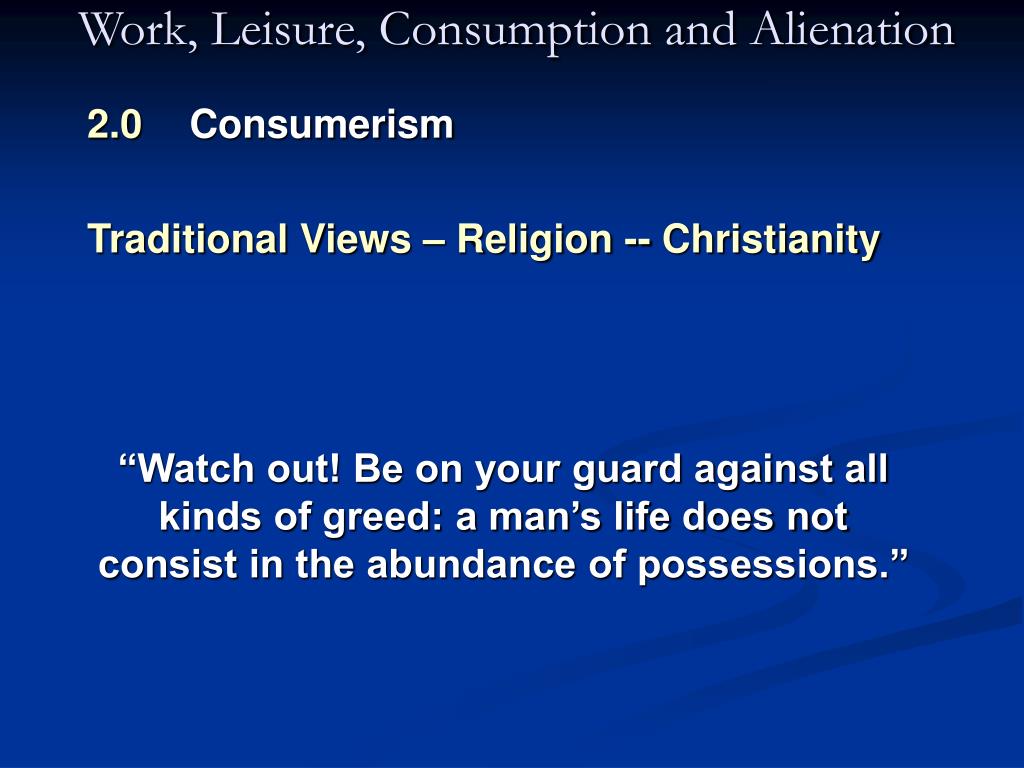 Work, Leisure, Consumption and Alienation

2.0 Consumerism

Traditional Views – Religion -- Christianity

“Watch out! Be on your guard against all kinds of greed: a man’s life does not consist in the abundance of possessions.”